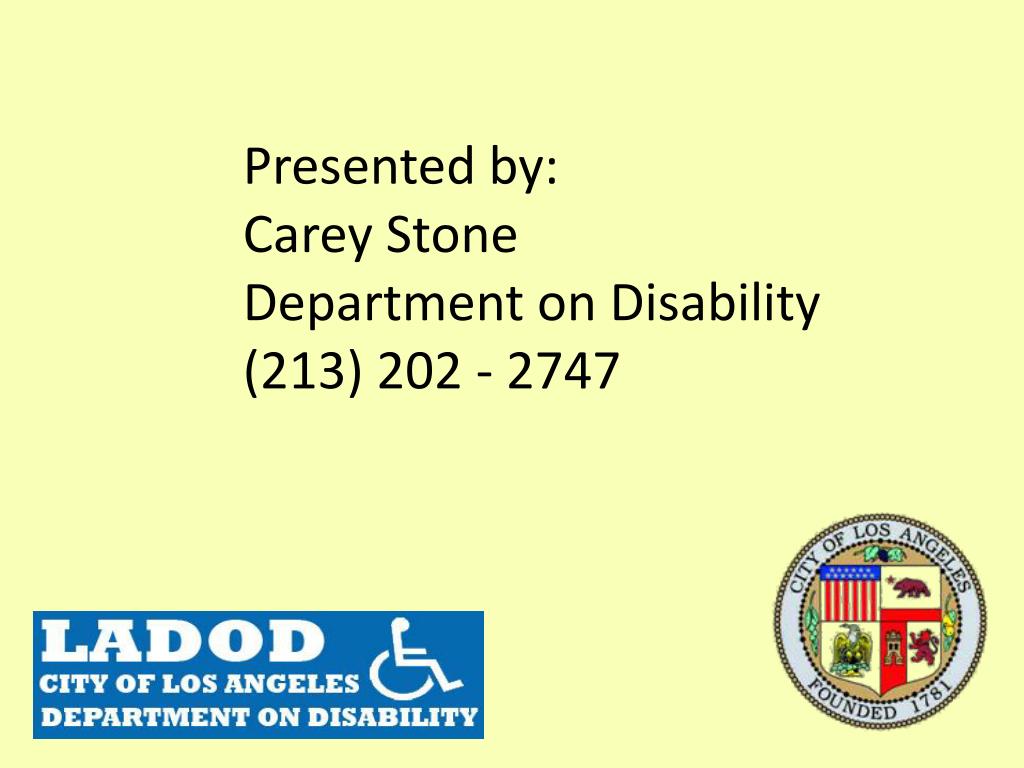 Presented by:
Carey Stone
Department on Disability
(213) 202 - 2747

LADOD
CITY OF LOS ANGELES
DEPARTMENT ON DISABILITY

CITY OF LOS ANGELES
FOUNDED 1781